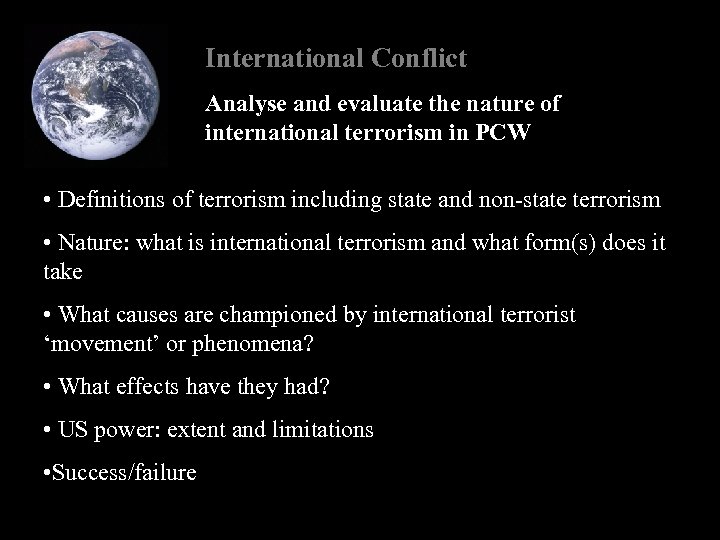 International Conflict

Analyse and evaluate the nature of international terrorism in PCW

• Definitions of terrorism including state and non-state terrorism

• Nature: what is international terrorism and what form(s) does it take

• What causes are championed by international terrorist ‘movement’ or phenomena?

• What effects have they had?

• US power: extent and limitations

•Success/failure